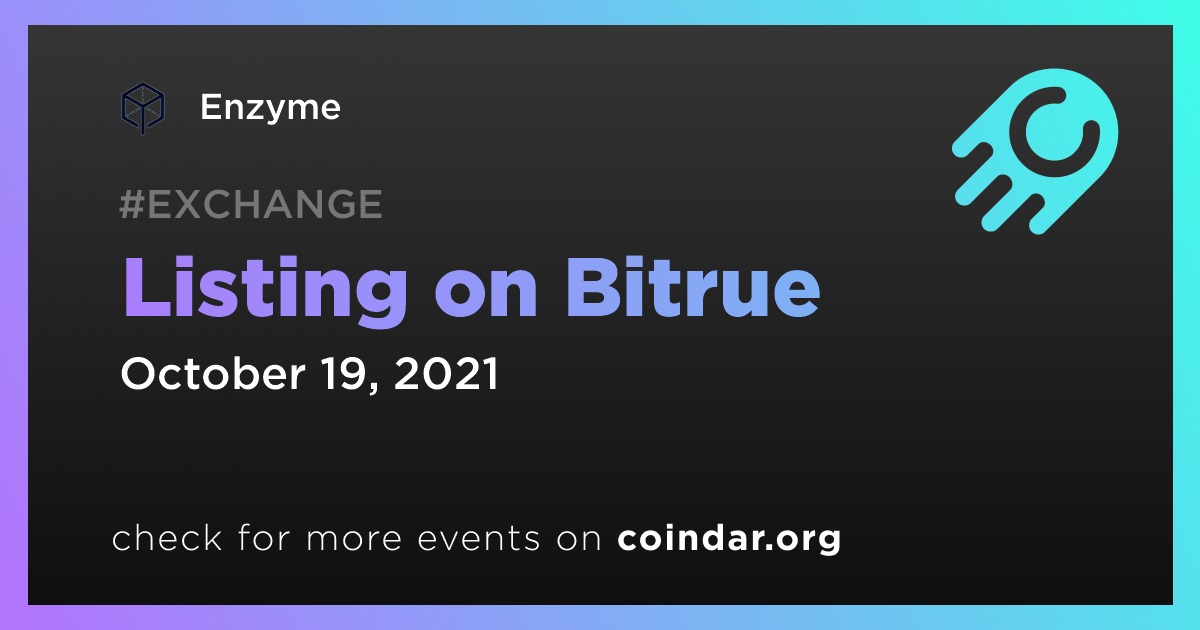 Enzyme

#EXCHANGE

Listing on Bitrue

October 19, 2021

check for more events on coindar.org